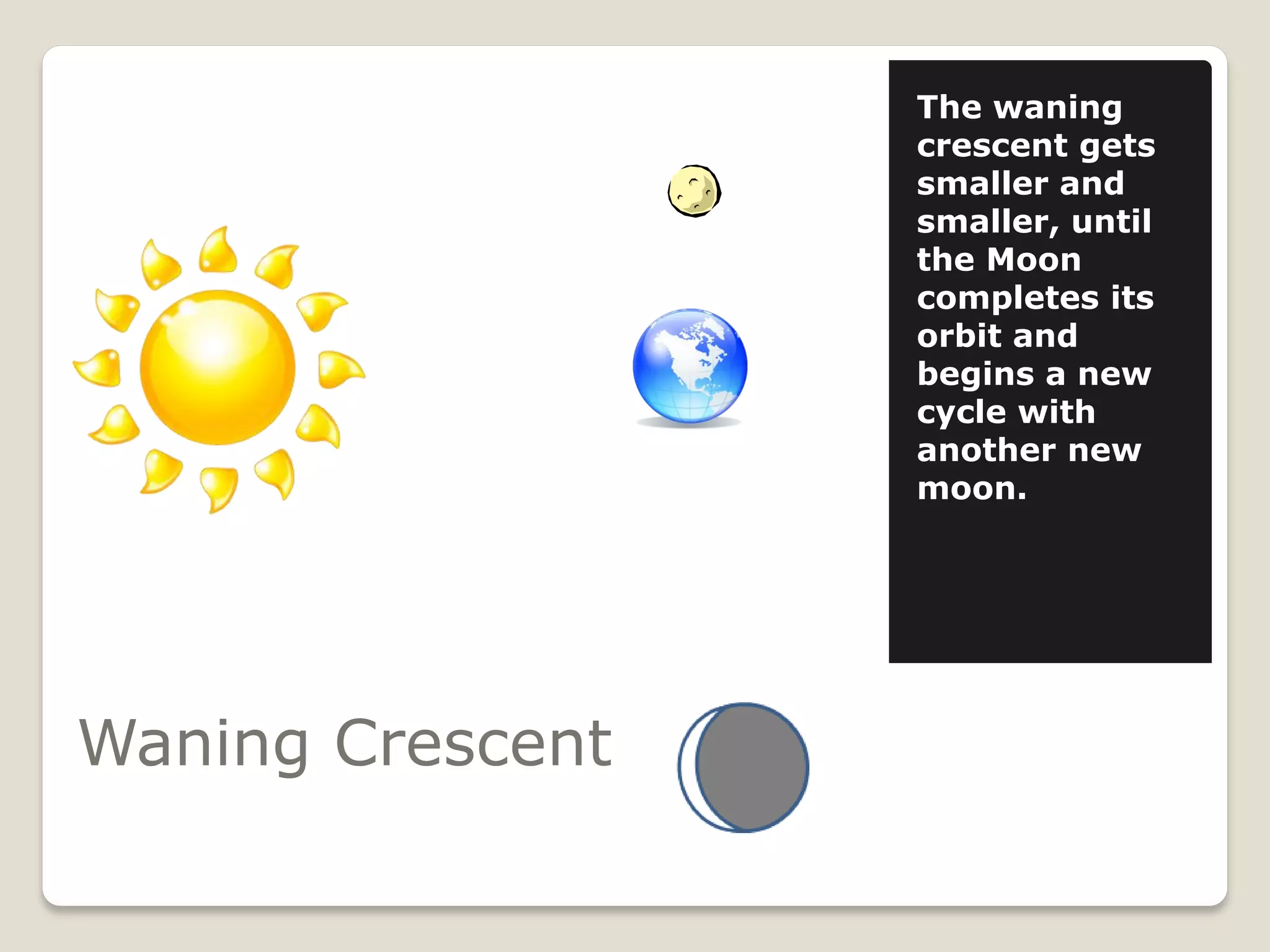 The waning crescent gets smaller and smaller, until the Moon completes its orbit and begins a new cycle with another new moon.

Waning Crescent